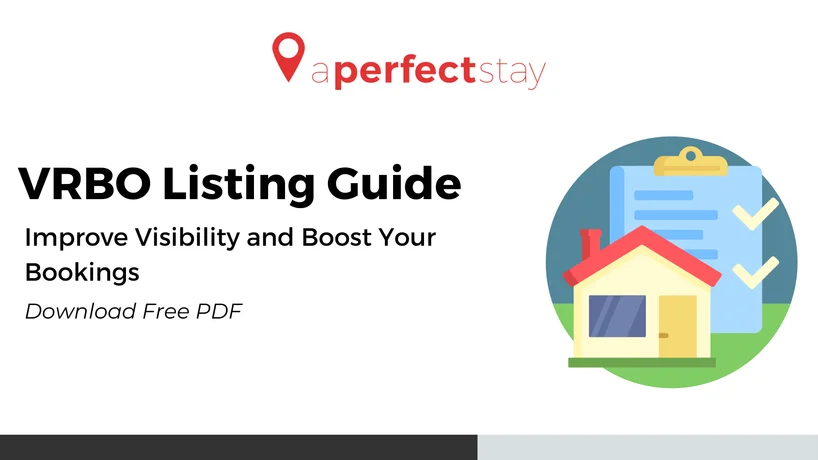 aperfectstay

VRBO Listing Guide

Improve Visibility and Boost Your Bookings

Download Free PDF